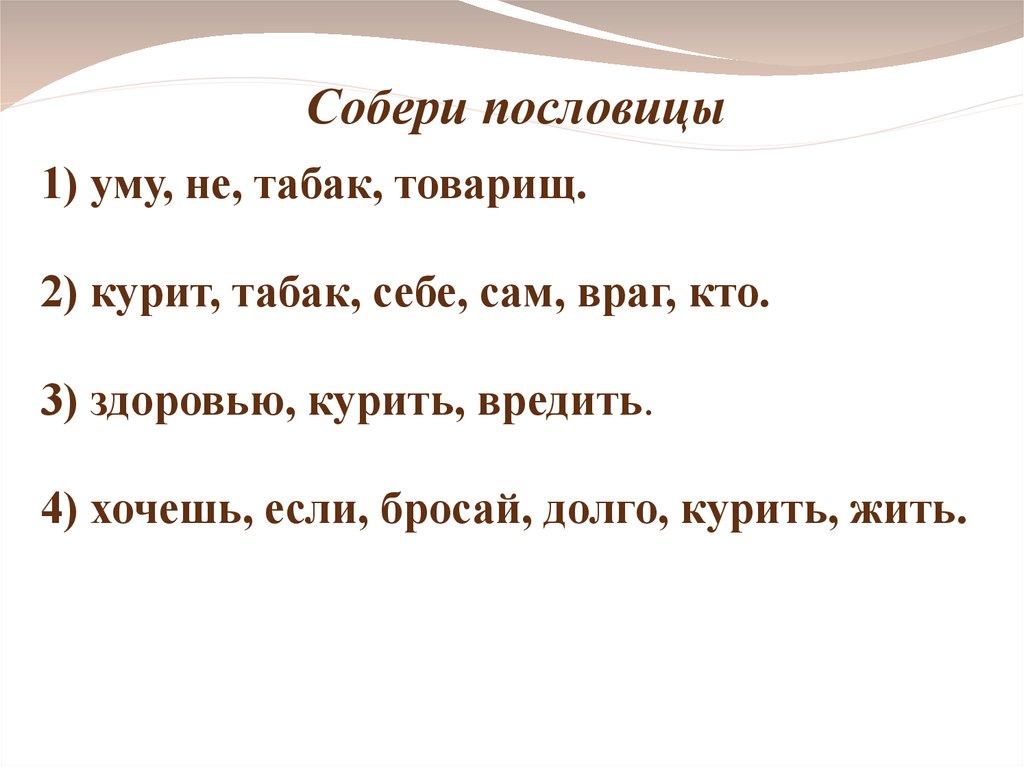 Собери пословицы

1) уму, не, табак, товарищ.

2) курит, табак, себе, сам, враг, кто.

3) здоровью, курить, вредить.

4) хочешь, если, бросай, долго, курить, жить.